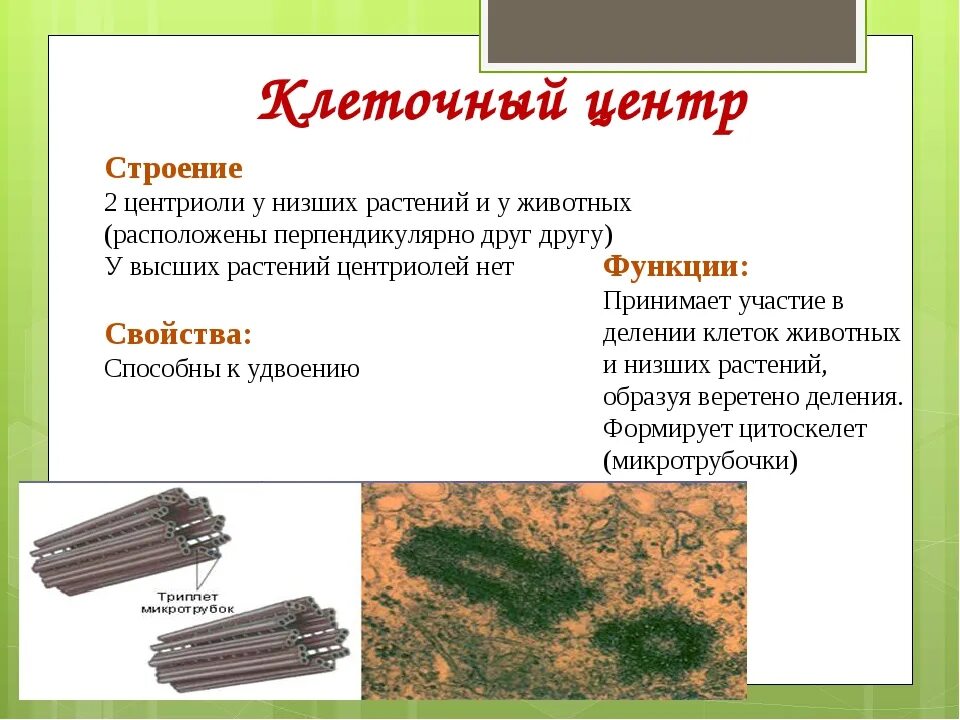 Клеточный центр

Строение
2 центриоли у низших растений и у животных (расположены перпендикулярно друг другу)
У высших растений центриолей нет

Свойства:
Способны к удвоению

Функции:
Принимает участие в делении клеток животных и низших растений, образуя веретено деления.
Формирует цитоскелет (микротрубочки)

Триплет микротрубок